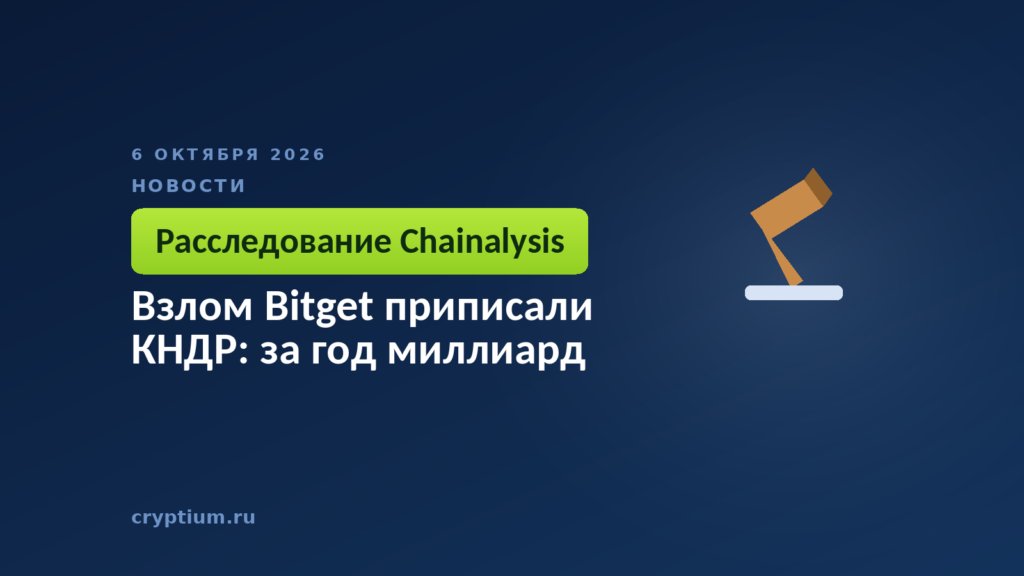 6 ОКТЯБРЯ 2026

НОВОСТИ

Расследование Chainalysis

Взлом Bitget приписали КНДР: за год миллиард

cryptium.ru